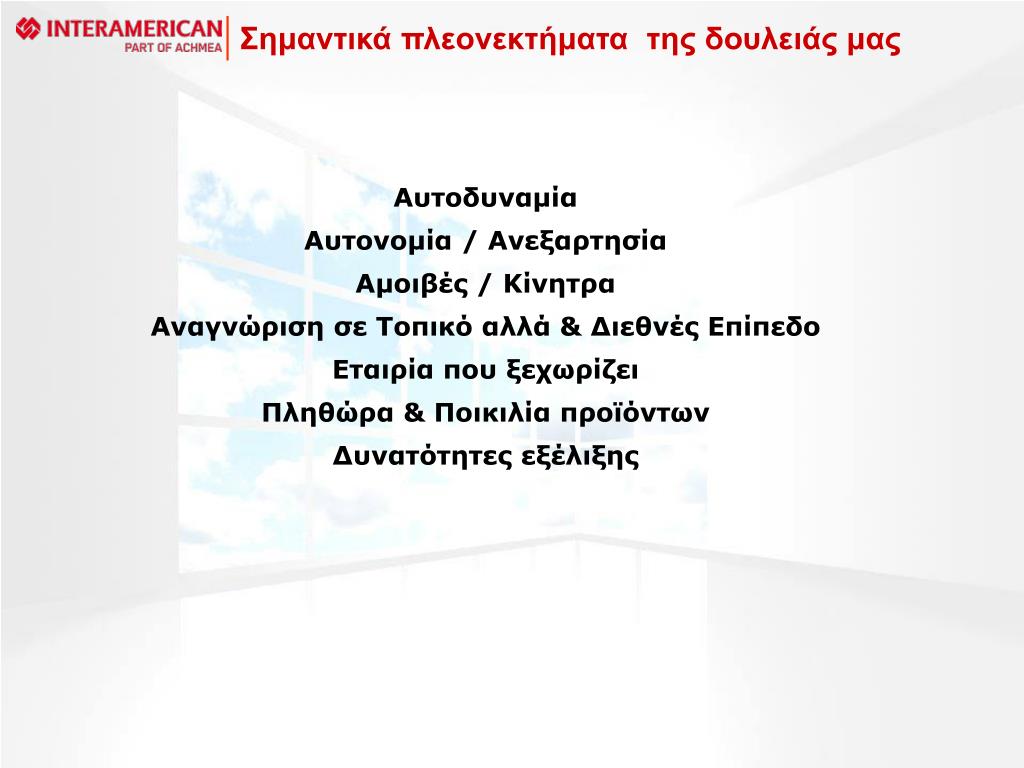 INTERAMERICAN
PART OF ACHMEA

Σημαντικά πλεονεκτήματα της δουλειάς μας

Αυτοδυναμία
Αυτονομία / Ανεξαρτησία
Αμοιβές / Κίνητρα
Αναγνώριση σε Τοπικό αλλά & Διεθνές Επίπεδο
Εταιρία που ξεχωρίζει
Πληθώρα & Ποικιλία προϊόντων
Δυνατότητες εξέλιξης